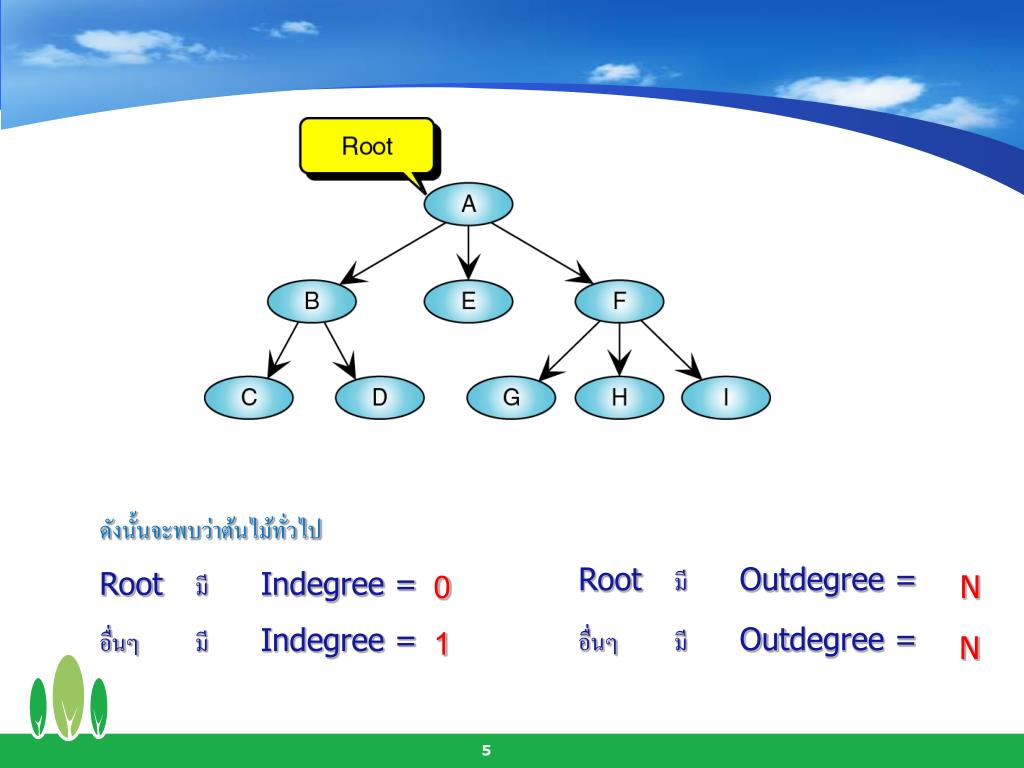 Root

A

B

E

F

C

D

G

H

I

ดังนั้นจะพบว่าต้นไม้ทั่วไป

Root มี Indegree = 0

อื่นๆ มี Indegree = 1

Root มี Outdegree = N

อื่นๆ มี Outdegree = N

5